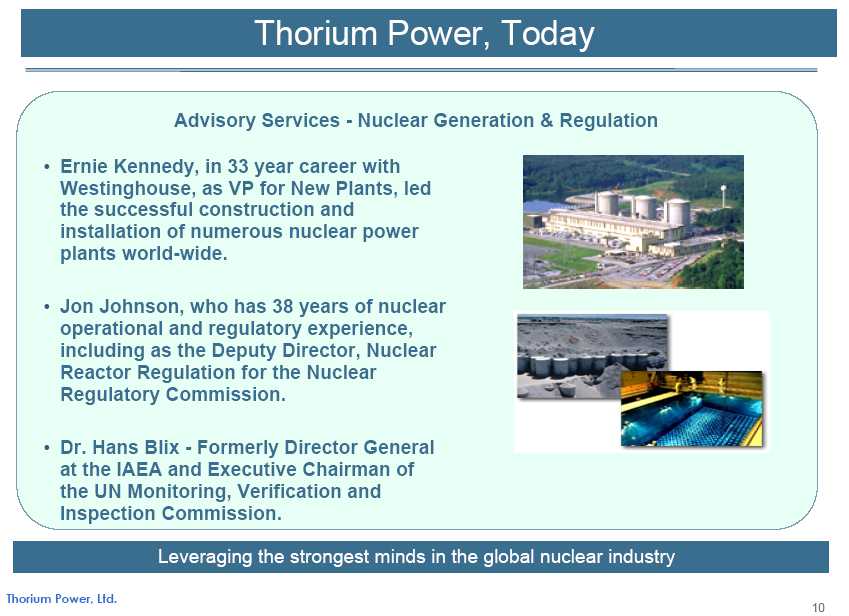 Thorium Power, Today

Advisory Services - Nuclear Generation & Regulation

• Ernie Kennedy, in 33 year career with Westinghouse, as VP for New Plants, led the successful construction and installation of numerous nuclear power plants world-wide.

• Jon Johnson, who has 38 years of nuclear operational and regulatory experience, including as the Deputy Director, Nuclear Reactor Regulation for the Nuclear Regulatory Commission.

• Dr. Hans Blix - Formerly Director General at the IAEA and Executive Chairman of the UN Monitoring, Verification and Inspection Commission.

Leveraging the strongest minds in the global nuclear industry

Thorium Power, Ltd.

10